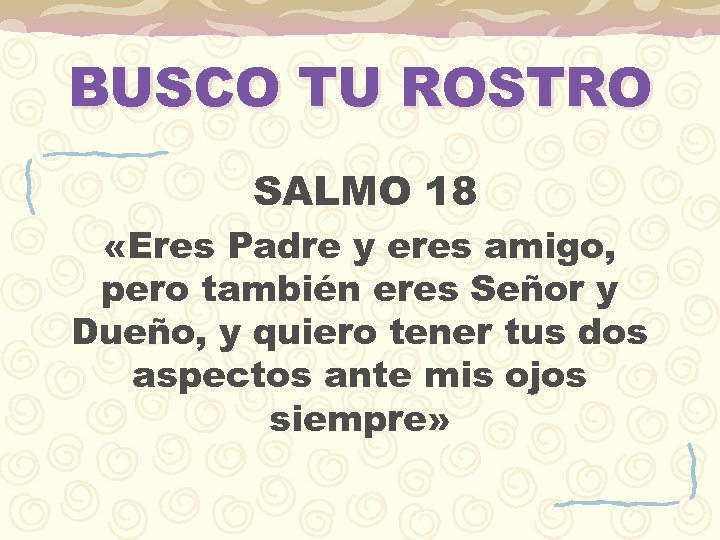 BUSCO TU ROSTRO

SALMO 18

«Eres Padre y eres amigo, pero también eres Señor y Dueño, y quiero tener tus dos aspectos ante mis ojos siempre»